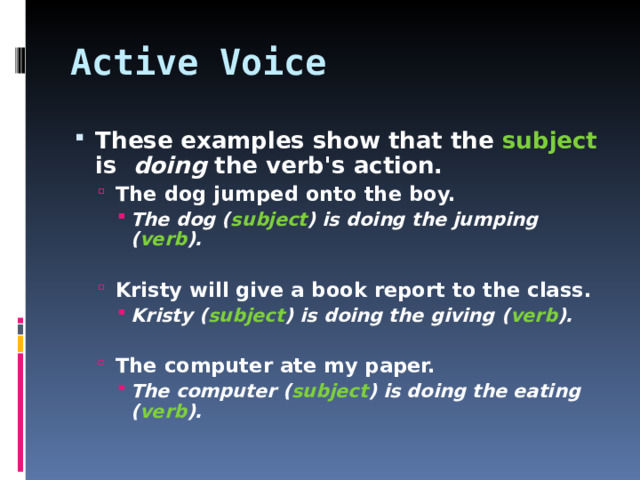 Active Voice

These examples show that the subject is doing the verb's action.

The dog jumped onto the boy.

The dog (subject) is doing the jumping (verb).

Kristy will give a book report to the class.

Kristy (subject) is doing the giving (verb).

The computer ate my paper.

The computer (subject) is doing the eating (verb).